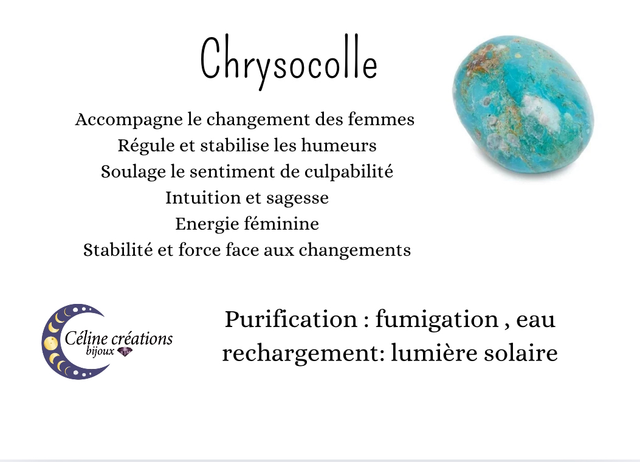 Chrysocolle

Accompagne le changement des femmes
Régule et stabilise les humeurs
Soulage le sentiment de culpabilité
Intuition et sagesse
Energie féminine
Stabilité et force face aux changements

Céline créations
bijoux

Purification : fumigation , eau
rechargement: lumière solaire